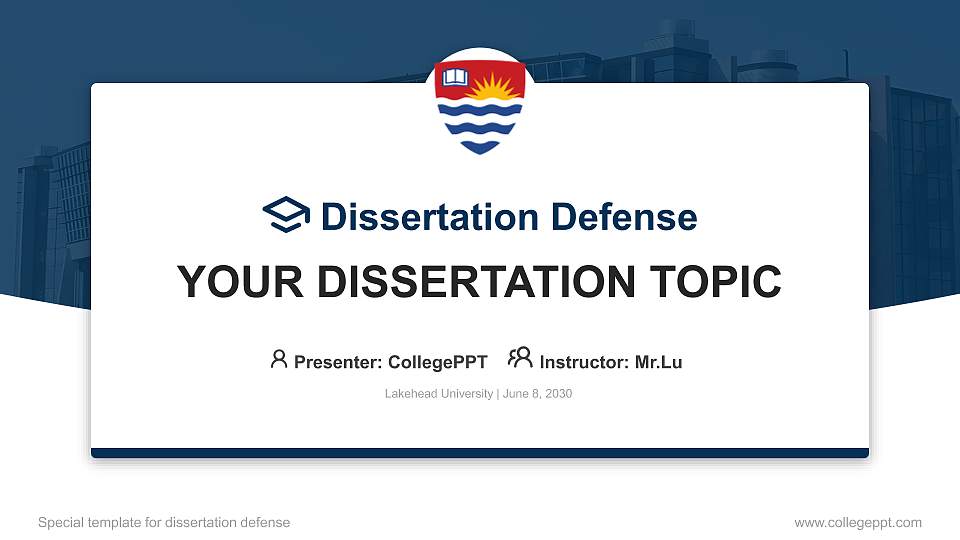 Dissertation Defense

YOUR DISSERTATION TOPIC

Presenter: CollegePPT Instructor: Mr.Lu

Lakehead University | June 8, 2030

Special template for dissertation defense

www.collegeppt.com